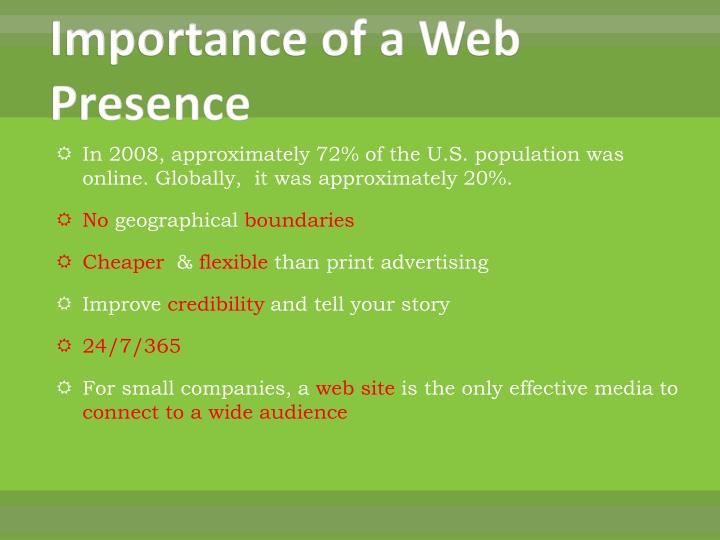 Importance of a Web Presence

In 2008, approximately 72% of the U.S. population was online. Globally, it was approximately 20%.

No geographical boundaries

Cheaper & flexible than print advertising

Improve credibility and tell your story

24/7/365

For small companies, a web site is the only effective media to connect to a wide audience